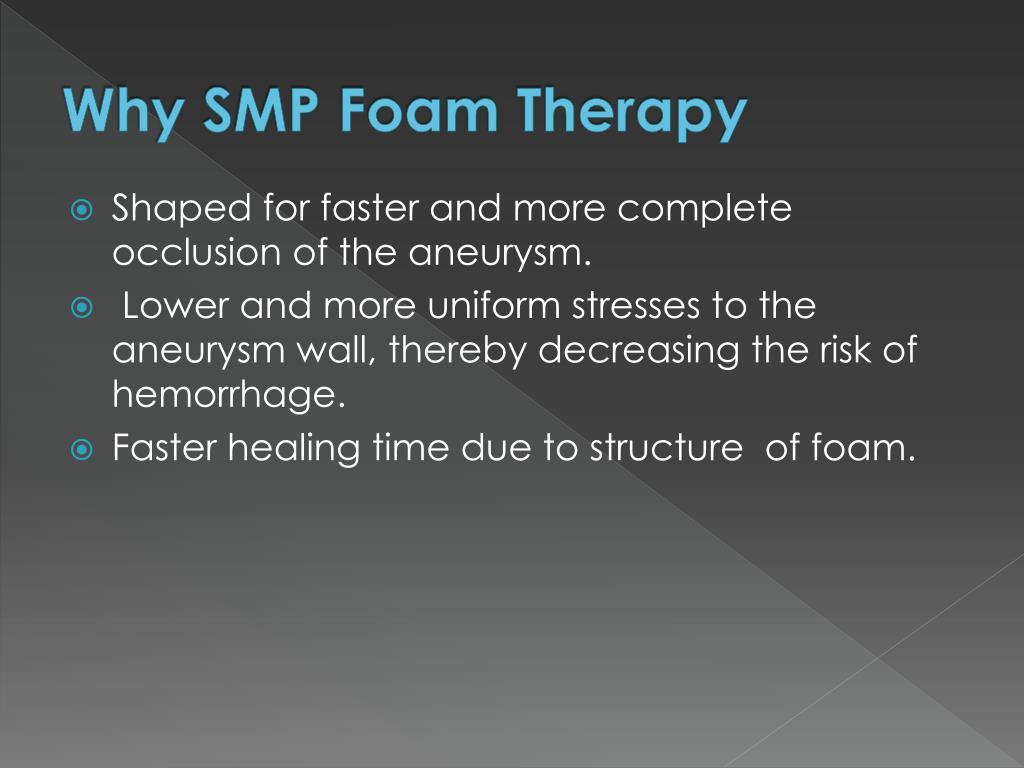 Why SMP Foam Therapy

Shaped for faster and more complete occlusion of the aneurysm.

Lower and more uniform stresses to the aneurysm wall, thereby decreasing the risk of hemorrhage.

Faster healing time due to structure of foam.